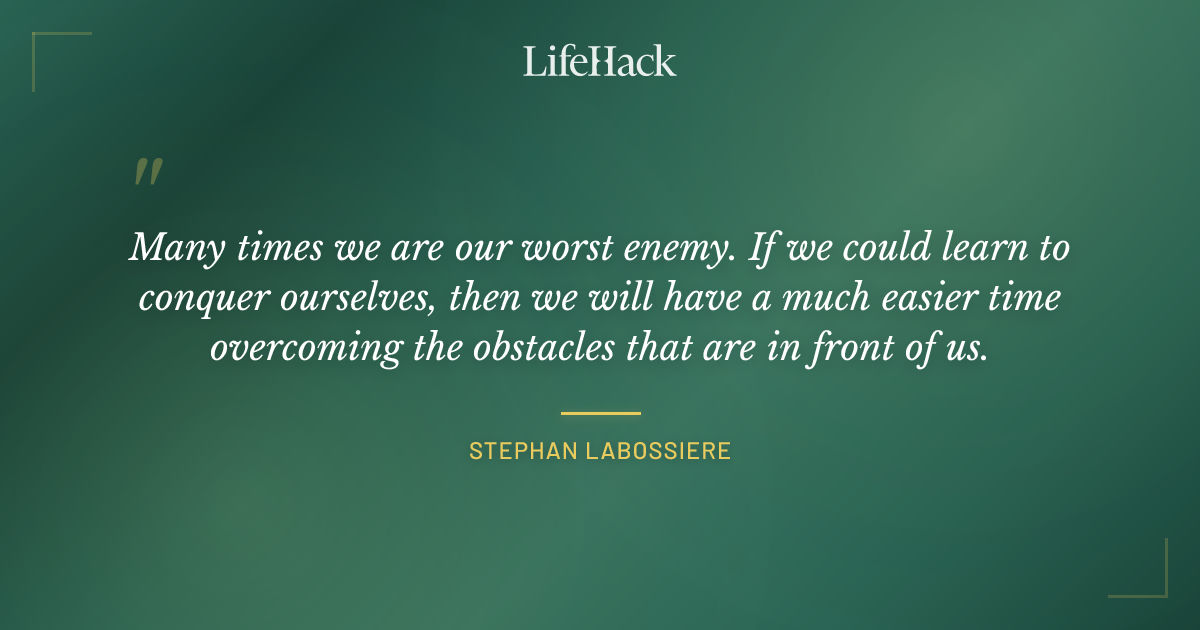 LifeHack

"

Many times we are our worst enemy. If we could learn to conquer ourselves, then we will have a much easier time overcoming the obstacles that are in front of us.

STEPHAN LABOSSIERE